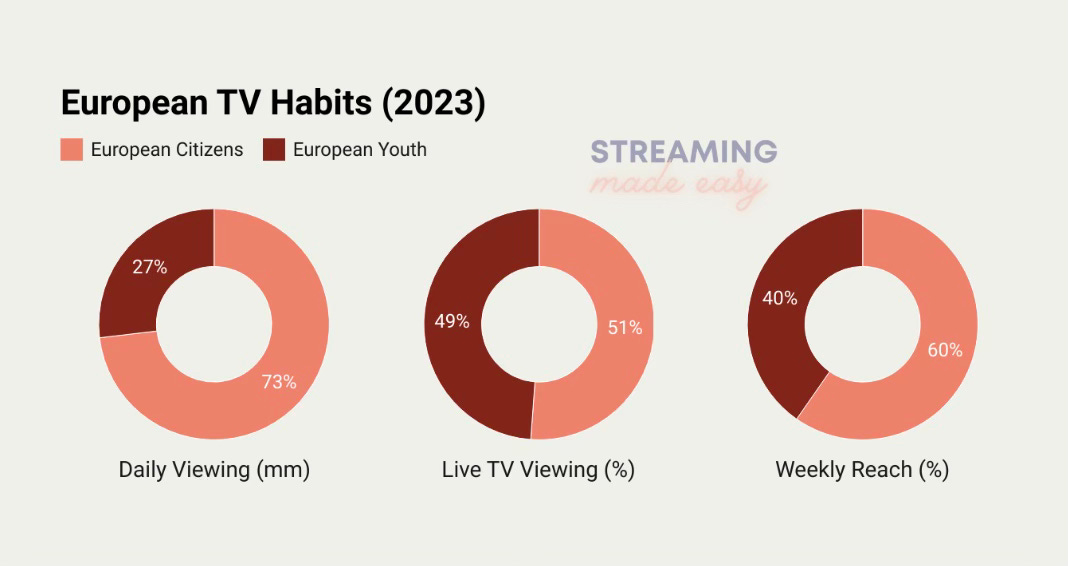 European TV Habits (2023)

European Citizens European Youth

STREAMING
made easy

27%
73%
Daily Viewing (mm)

49%
51%
Live TV Viewing (%)

40%
60%
Weekly Reach (%)